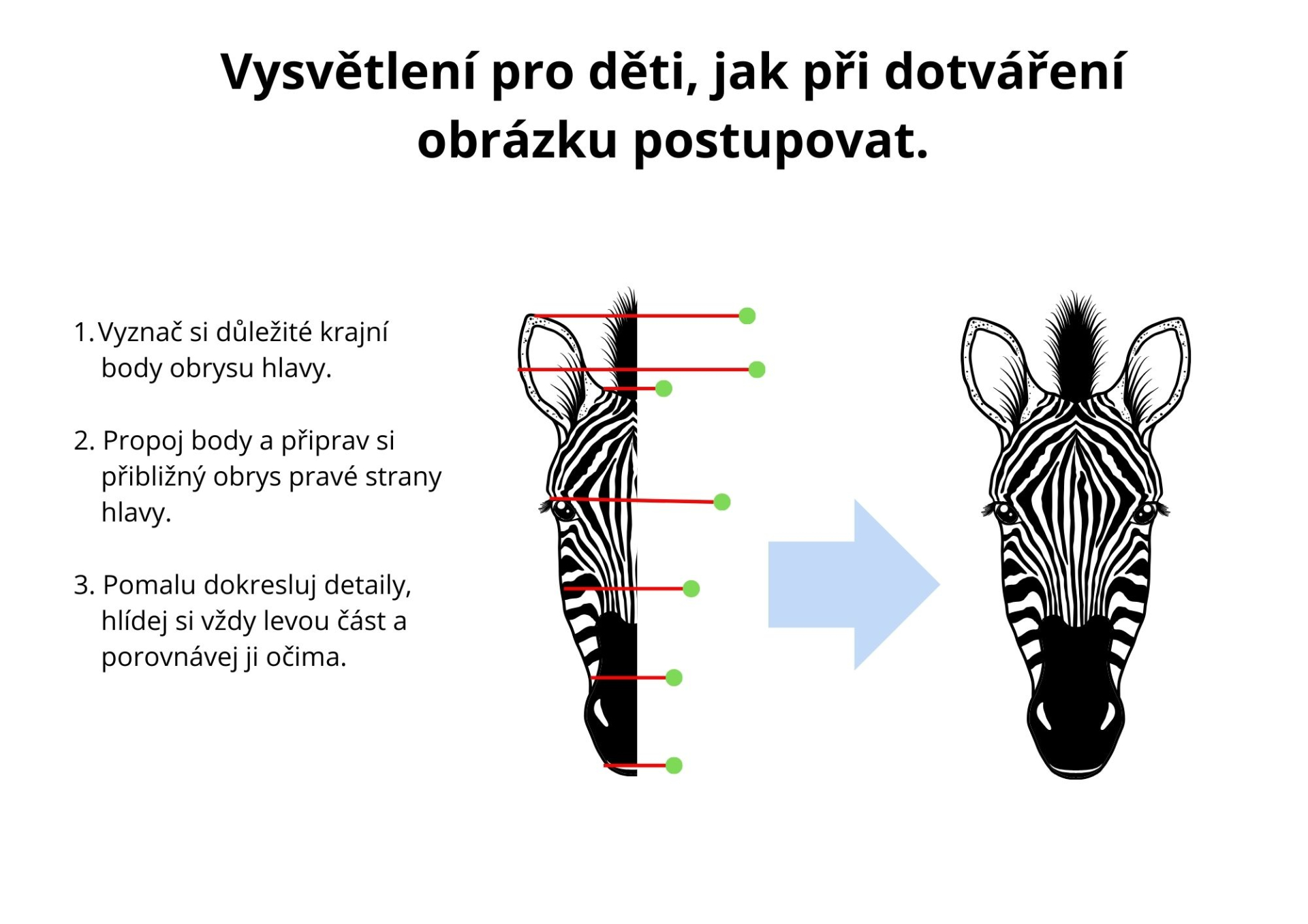 Vysvětlení pro děti, jak při dotváření obrázku postupovat.

1. Vyznač si důležité krajní body obrysu hlavy.

2. Propoj body a připrav si přibližný obrys pravé strany hlavy.

3. Pomalu dokresluj detaily, hlídej si vždy levou část a porovnávej ji očima.